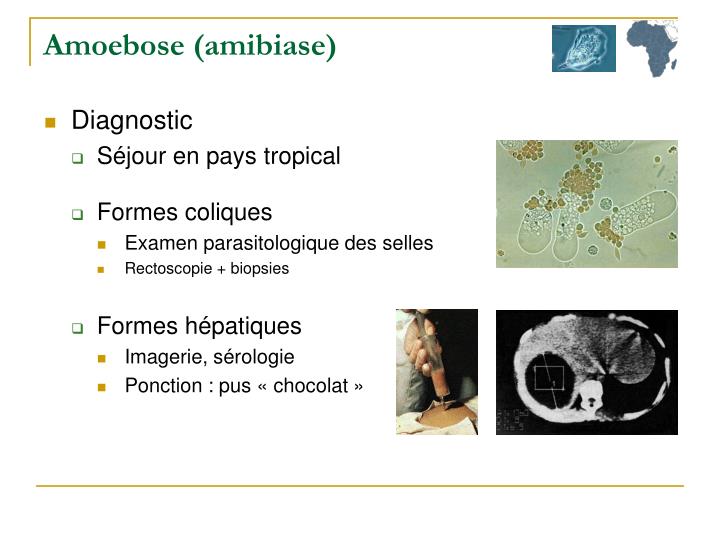 Amoebose (amibiase)

Diagnostic

Séjour en pays tropical

Formes coliques

Examen parasitologique des selles

Rectoscopie + biopsies

Formes hépatiques

Imagerie, sérologie

Ponction : pus « chocolat »